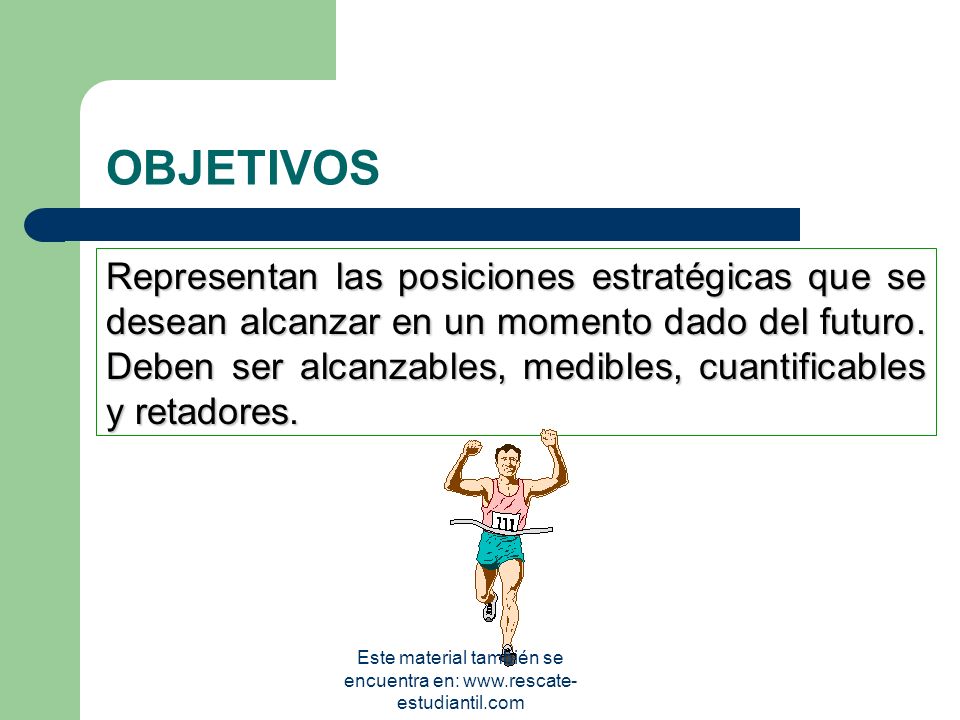 OBJETIVOS

Representan las posiciones estratégicas que se desean alcanzar en un momento dado del futuro. Deben ser alcanzables, medibles, cuantificables y retadores.

111

Este material también se encuentra en: www.rescate-estudiantil.com